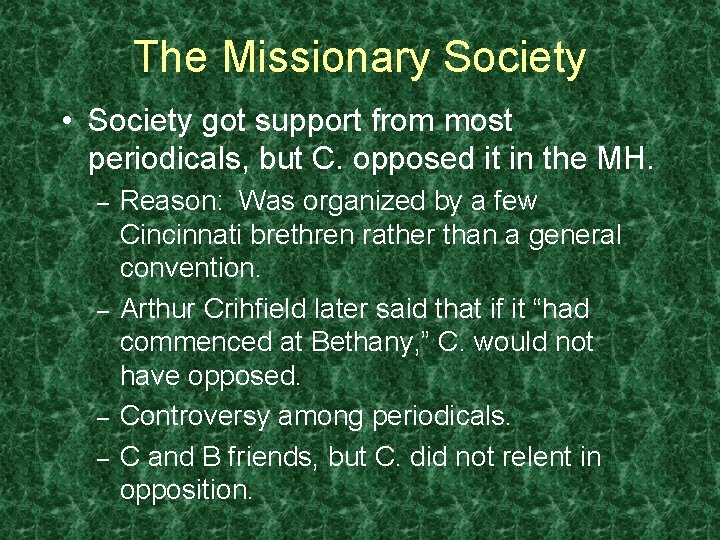 The Missionary Society

• Society got support from most periodicals, but C. opposed it in the MH.
  – Reason: Was organized by a few Cincinnati brethren rather than a general convention.
  – Arthur Crihfield later said that if it “had commenced at Bethany,” C. would not have opposed.
  – Controversy among periodicals.
  – C and B friends, but C. did not relent in opposition.